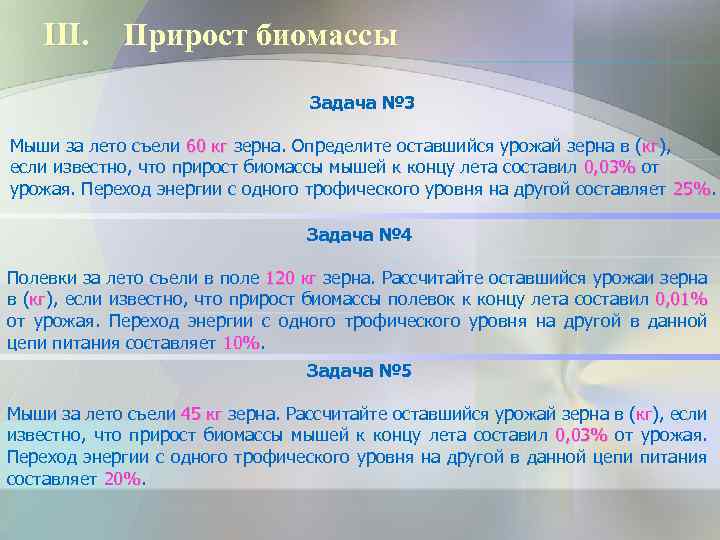 III. Прирост биомассы

Задача №3

Мыши за лето съели 60 кг зерна. Определите оставшийся урожай зерна в (кг), если известно, что прирост биомассы мышей к концу лета составил 0,03% от урожая. Переход энергии с одного трофического уровня на другой составляет 25%.

Задача №4

Полевки за лето съели в поле 120 кг зерна. Рассчитайте оставшийся урожаи зерна в (кг), если известно, что прирост биомассы полевок к концу лета составил 0,01% от урожая. Переход энергии с одного трофического уровня на другой в данной цепи питания составляет 10%.

Задача №5

Мыши за лето съели 45 кг зерна. Рассчитайте оставшийся урожай зерна в (кг), если известно, что прирост биомассы мышей к концу лета составил 0,03% от урожая. Переход энергии с одного трофического уровня на другой в данной цепи питания составляет 20%.